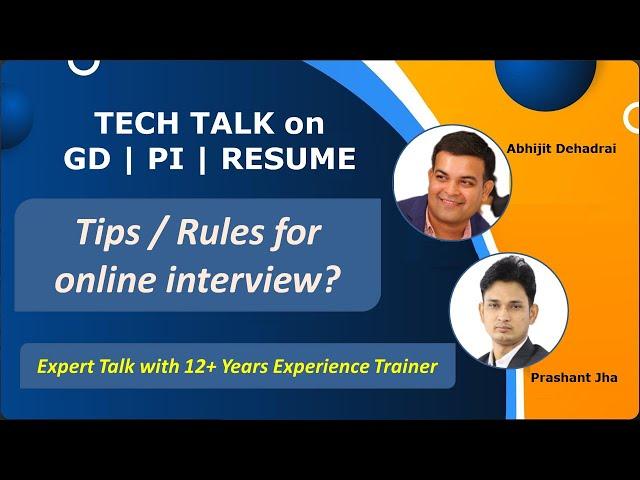 TECH TALK on
GD | PI | RESUME

Tips / Rules for online interview?

Expert Talk with 12+ Years Experience Trainer

Abhijit Dehadrai

Prashant Jha